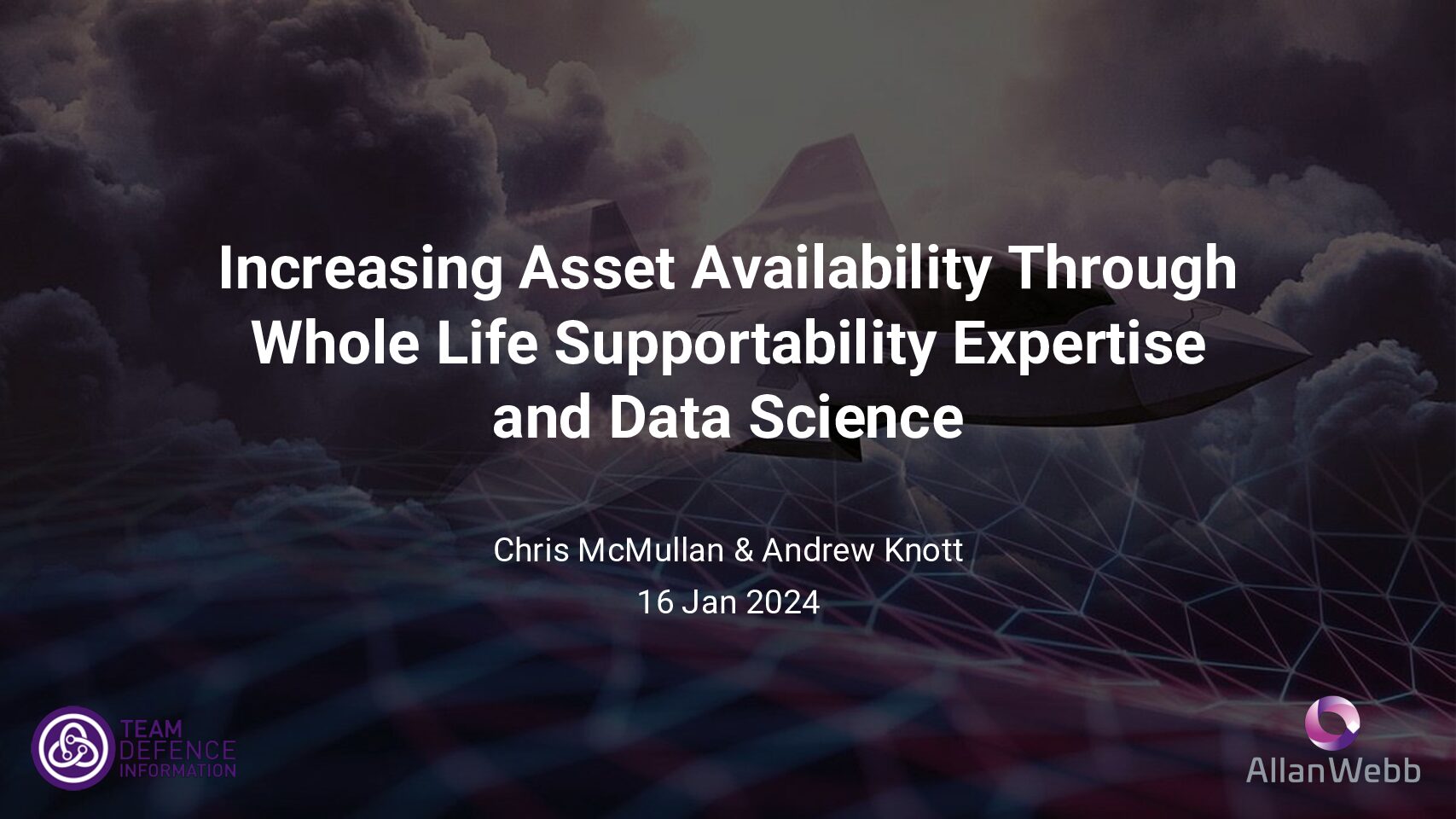 Increasing Asset Availability Through Whole Life Supportability Expertise and Data Science

Chris McMullan & Andrew Knott

16 Jan 2024

TEAM DEFENCE INFORMATION

AllanWebb